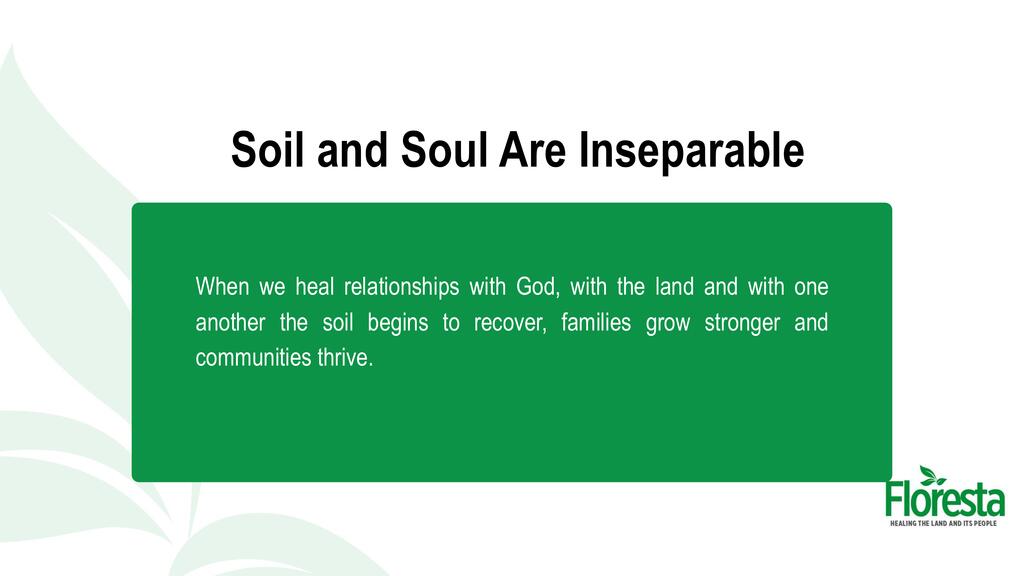 Soil and Soul Are Inseparable

When we heal relationships with God, with the land and with one another the soil begins to recover, families grow stronger and communities thrive.

Floresta
HEALING THE LAND AND ITS PEOPLE